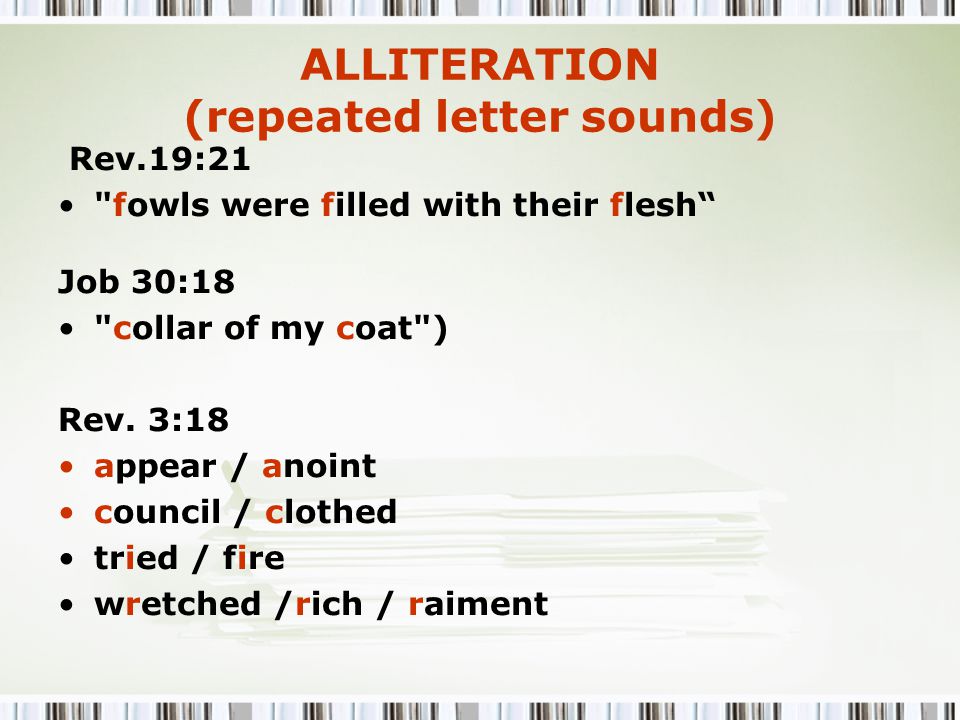 ALLITERATION
(repeated letter sounds)

Rev.19:21
• "fowls were filled with their flesh“

Job 30:18
• "collar of my coat")

Rev. 3:18
• appear / anoint
• council / clothed
• tried / fire
• wretched /rich / raiment